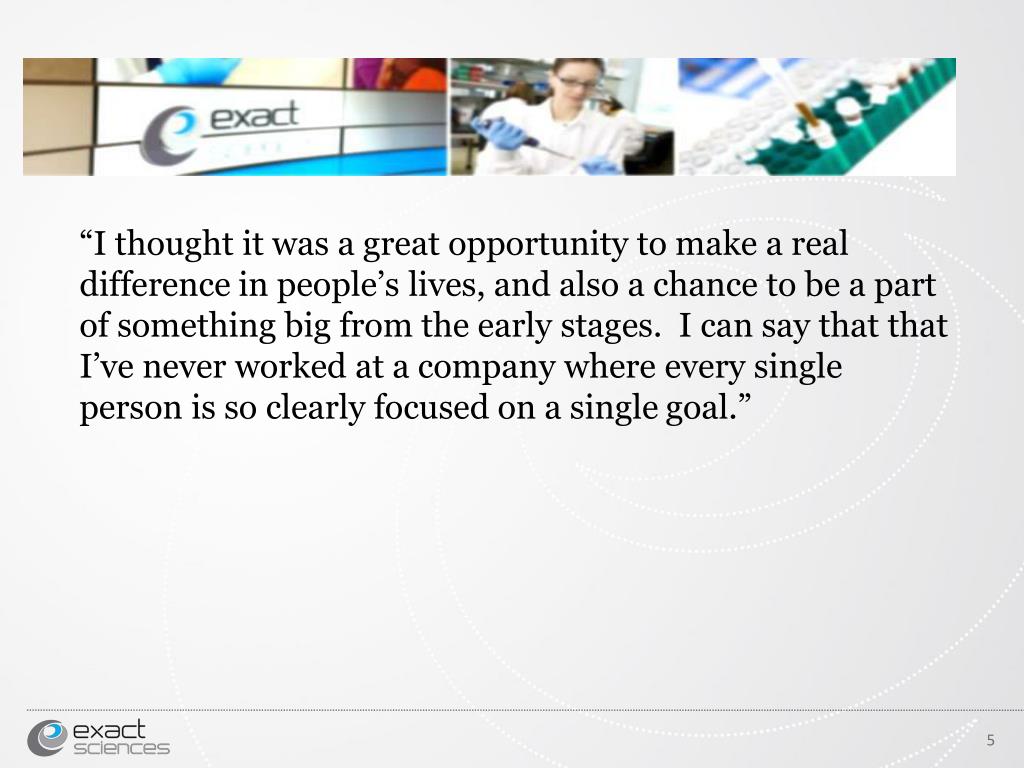 exact

“I thought it was a great opportunity to make a real difference in people’s lives, and also a chance to be a part of something big from the early stages. I can say that that I’ve never worked at a company where every single person is so clearly focused on a single goal.”

exact sciences

5